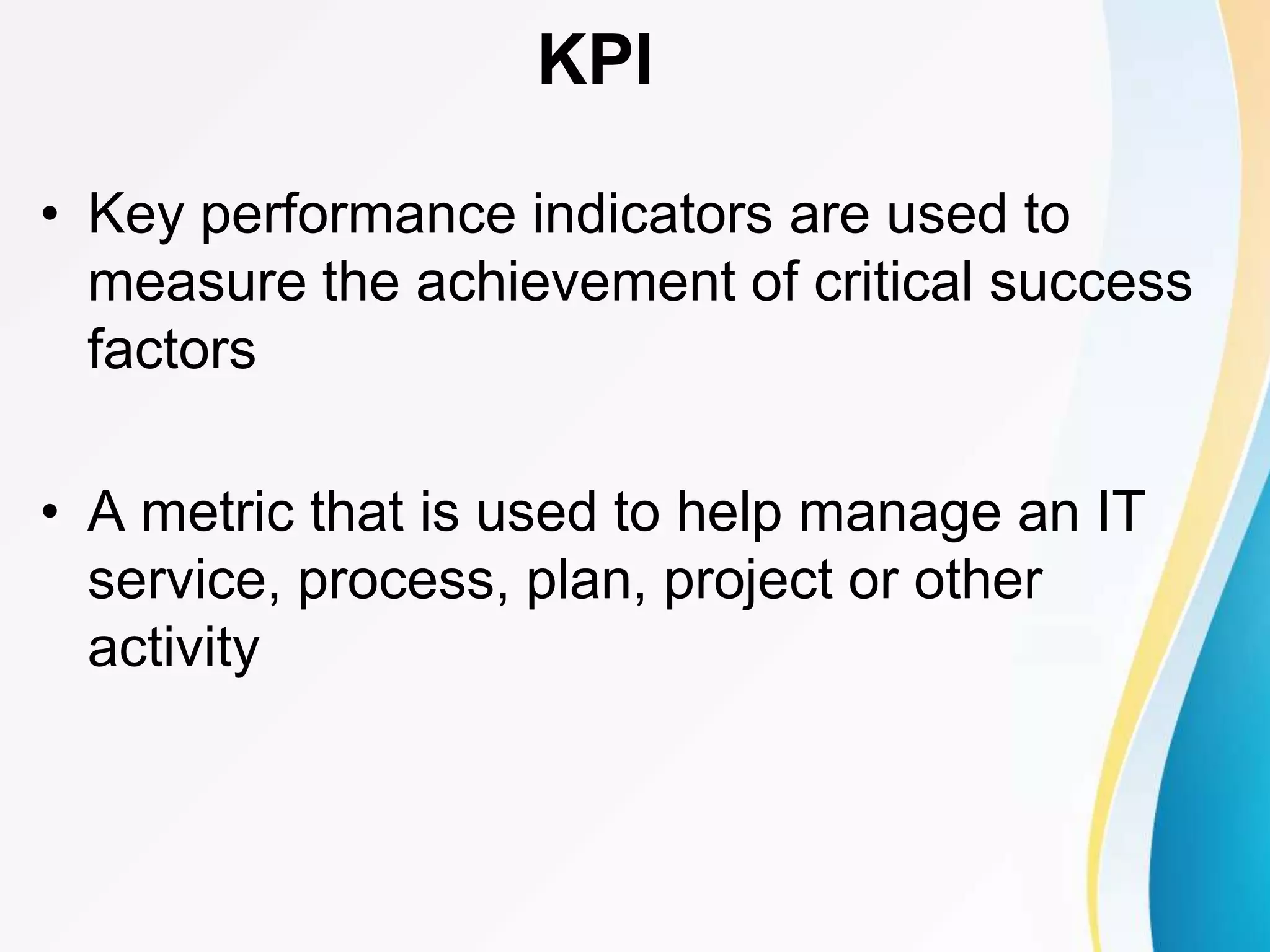 KPI

• Key performance indicators are used to measure the achievement of critical success factors

• A metric that is used to help manage an IT service, process, plan, project or other activity